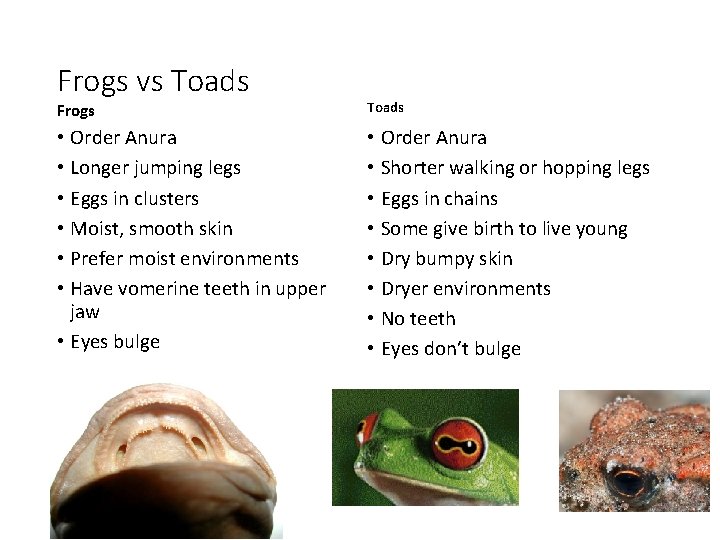 Frogs vs Toads

Frogs

• Order Anura
• Longer jumping legs
• Eggs in clusters
• Moist, smooth skin
• Prefer moist environments
• Have vomerine teeth in upper jaw
• Eyes bulge

Toads

• Order Anura
• Shorter walking or hopping legs
• Eggs in chains
• Some give birth to live young
• Dry bumpy skin
• Dryer environments
• No teeth
• Eyes don't bulge